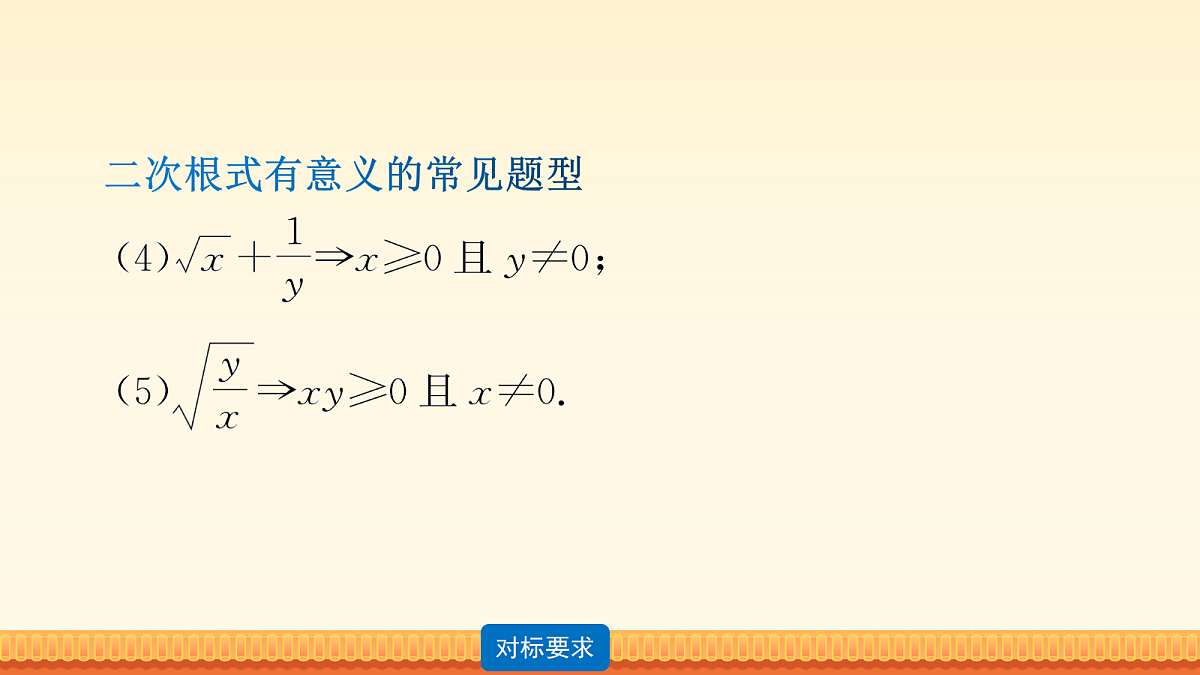 二次根式有意义的常见题型

(4)$\sqrt{x}+\frac{1}{y}\Rightarrow x\geqslant 0$ 且 $y\neq 0$；

(5)$\sqrt{\frac{y}{x}}\Rightarrow xy\geqslant 0$ 且 $x\neq 0$.

对标要求